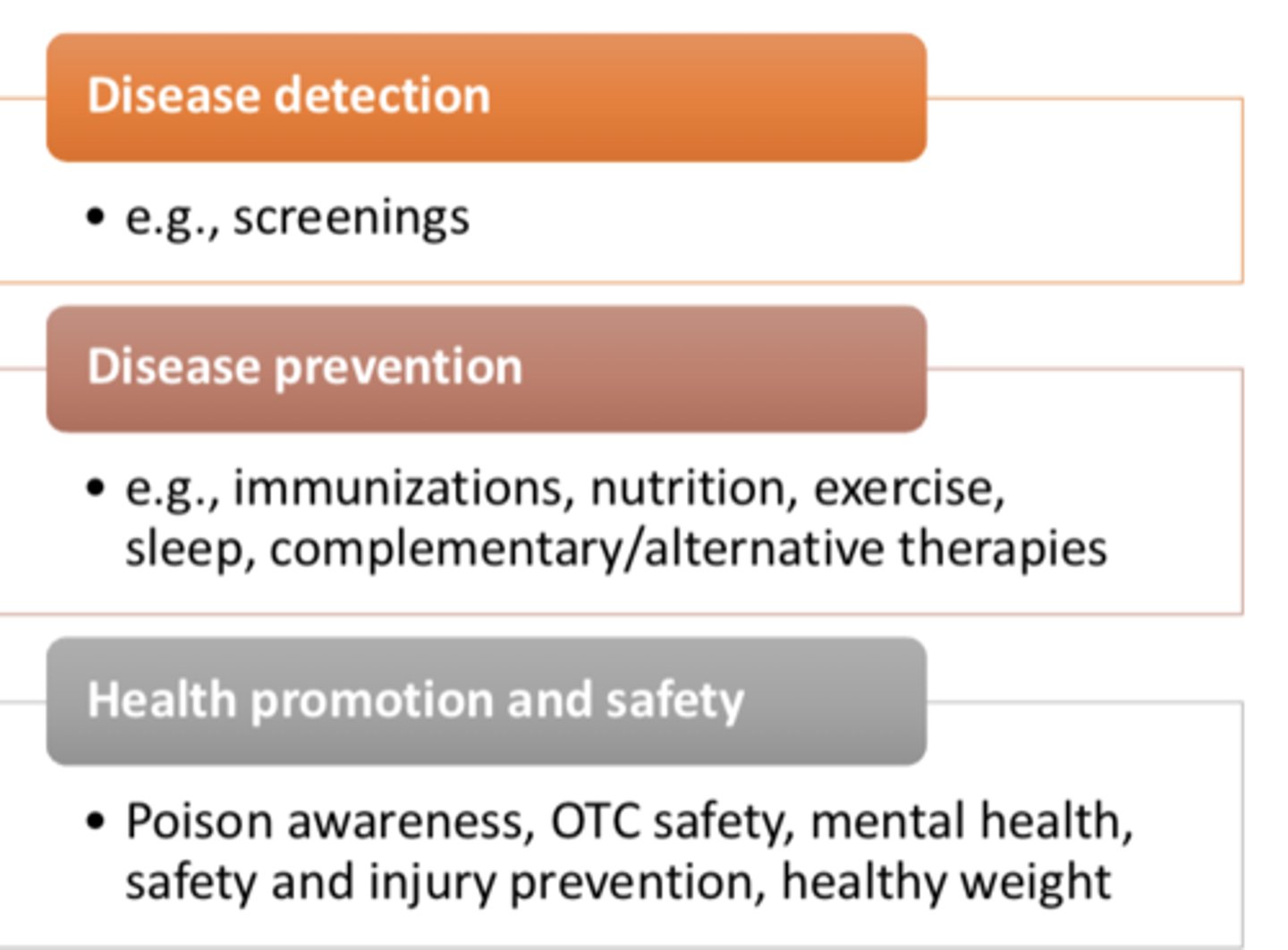 Disease detection

• e.g., screenings

Disease prevention

• e.g., immunizations, nutrition, exercise, sleep, complementary/alternative therapies

Health promotion and safety

• Poison awareness, OTC safety, mental health, safety and injury prevention, healthy weight